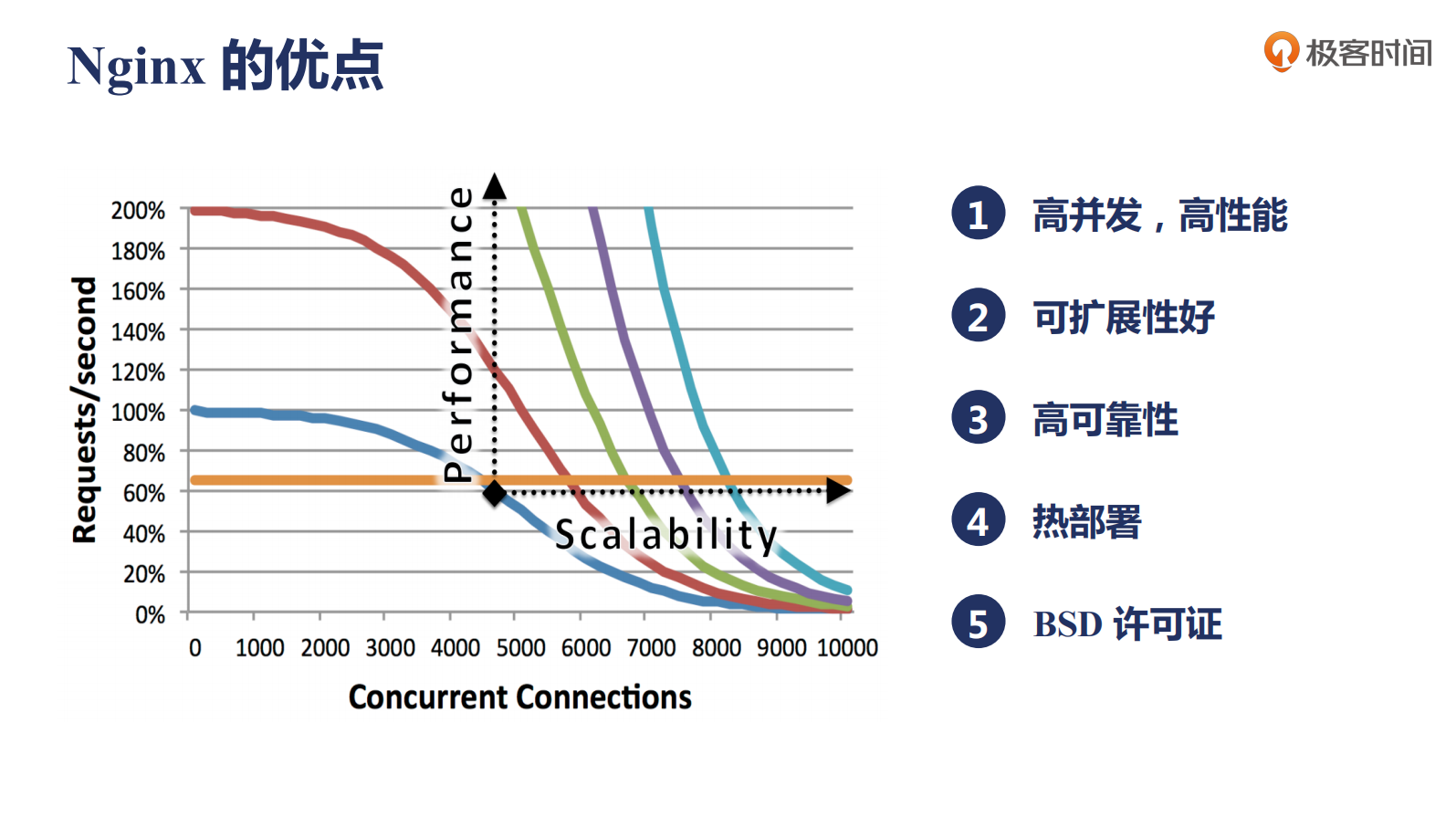 Nginx 的优点

极客时间

Requests/second

200%
180%
160%
140%
120%
100%
80%
60%
40%
20%
0%

Performance

Scalability

0 1000 2000 3000 4000 5000 6000 7000 8000 9000 10000

Concurrent Connections

1 高并发，高性能

2 可扩展性好

3 高可靠性

4 热部署

5 BSD 许可证